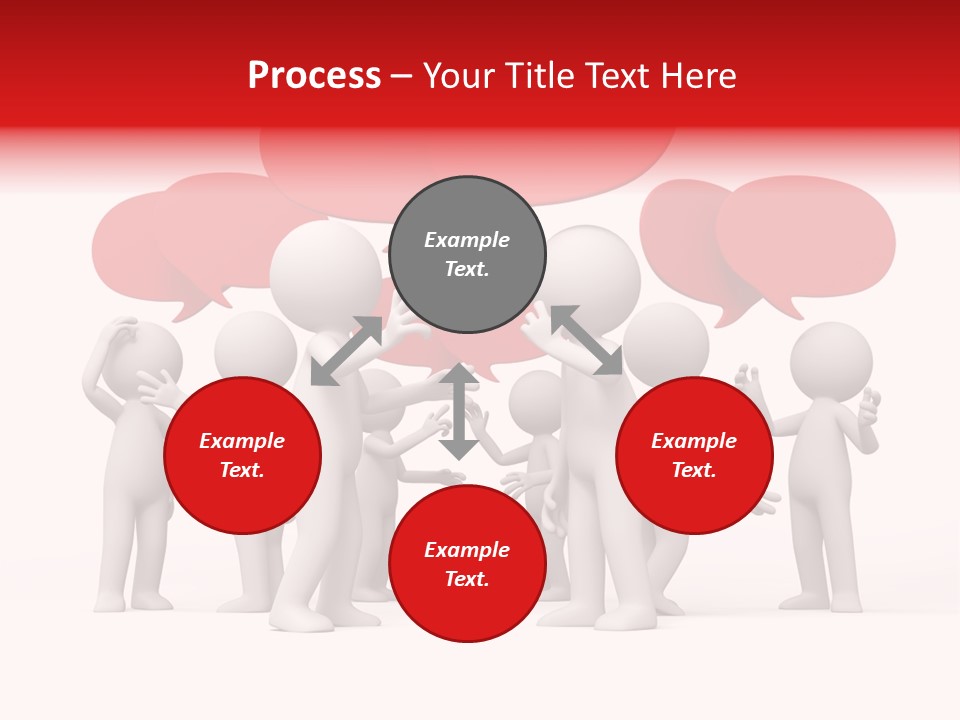 Process – Your Title Text Here

Example Text.

Example Text.

Example Text.

Example Text.